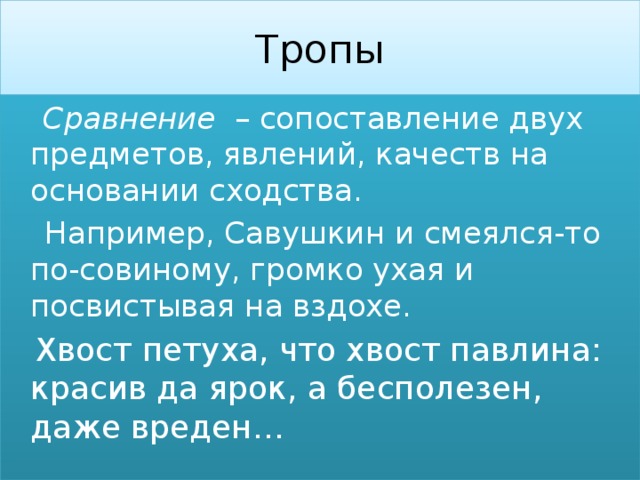 Тропы

Сравнение – сопоставление двух предметов, явлений, качеств на основании сходства.

Например, Савушкин и смеялся-то по-совиному, громко ухая и посвистывая на вздохе.

Хвост петуха, что хвост павлина: красив да ярок, а бесполезен, даже вреден…